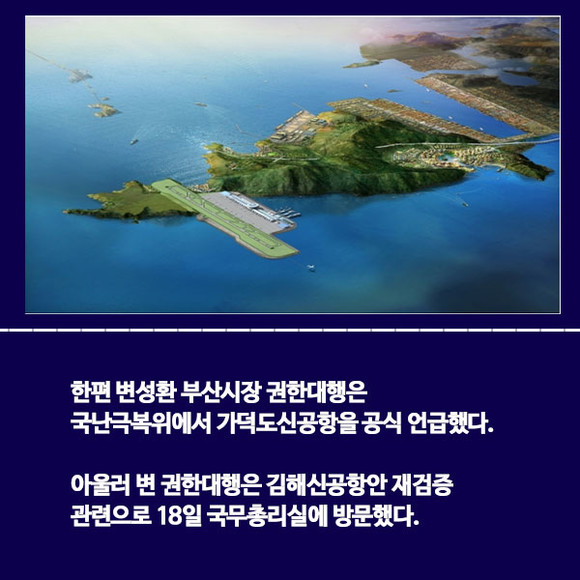 한편 변성환 부산시장 권한대행은 국난극복위에서 가덕도신공항을 공식 언급했다.

아울러 변 권한대행은 김해신공항안 재검증 관련으로 18일 국무총리실에 방문했다.